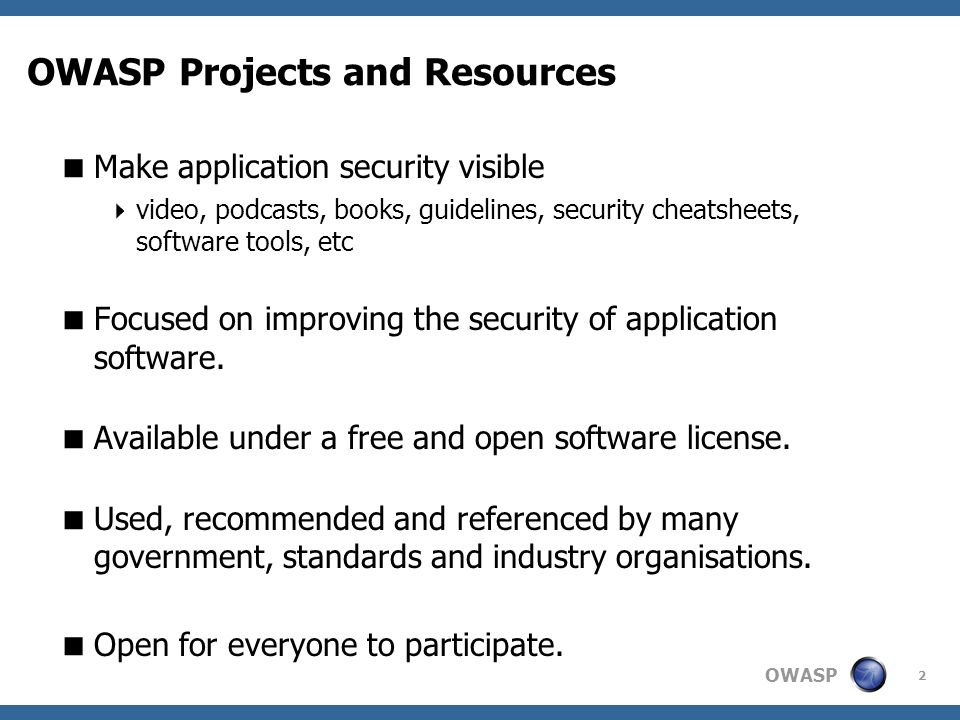 OWASP Projects and Resources

■ Make application security visible

‣ video, podcasts, books, guidelines, security cheatsheets, software tools, etc

■ Focused on improving the security of application software.

■ Available under a free and open software license.

■ Used, recommended and referenced by many government, standards and industry organisations.

■ Open for everyone to participate.

OWASP

2